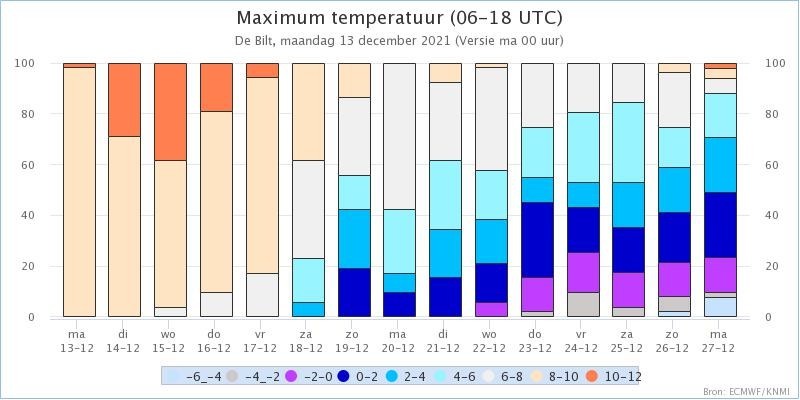 Maximum temperatuur (06-18 UTC)

De Bilt, maandag 13 december 2021 (Versie ma 00 uur)

100
80
60
40
20
0

100
80
60
40
20
0

ma 13-12
di 14-12
wo 15-12
do 16-12
vr 17-12
za 18-12
zo 19-12
ma 20-12
di 21-12
wo 22-12
do 23-12
vr 24-12
za 25-12
zo 26-12
ma 27-12

-6_-4
-4_-2
-2-0
0-2
2-4
4-6
6-8
8-10
10-12

Bron: ECMWF/KNMI